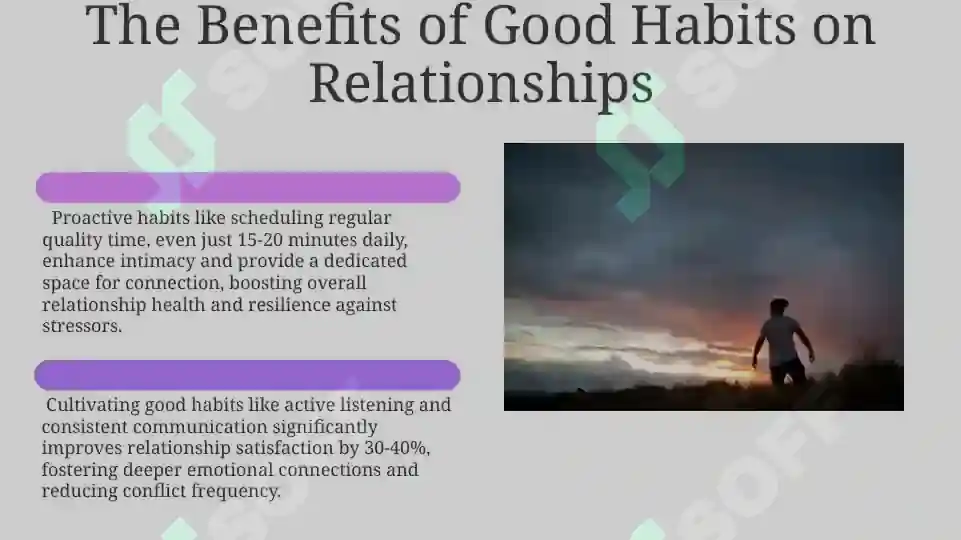 The Benefits of Good Habits on Relationships

Proactive habits like scheduling regular quality time, even just 15-20 minutes daily, enhance intimacy and provide a dedicated space for connection, boosting overall relationship health and resilience against stressors.

Cultivating good habits like active listening and consistent communication significantly improves relationship satisfaction by 30-40%, fostering deeper emotional connections and reducing conflict frequency.